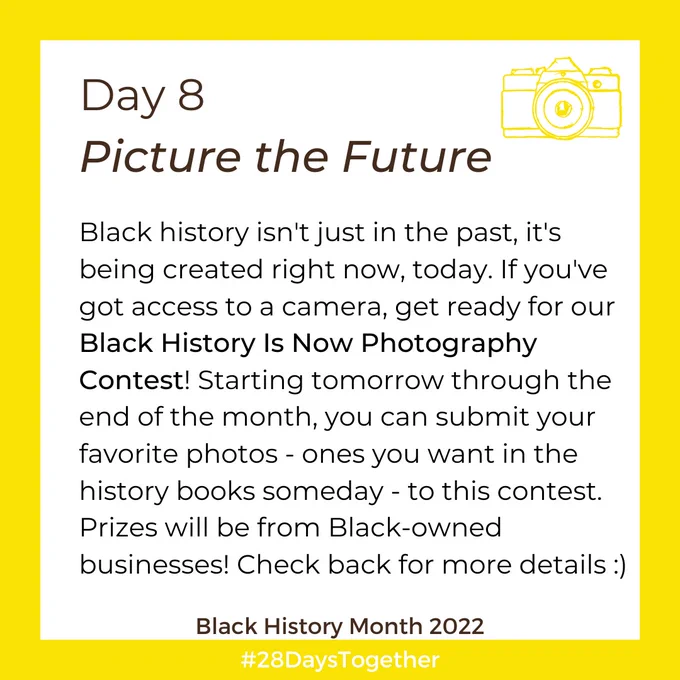 Day 8
Picture the Future

Black history isn't just in the past, it's being created right now, today. If you've got access to a camera, get ready for our Black History Is Now Photography Contest! Starting tomorrow through the end of the month, you can submit your favorite photos - ones you want in the history books someday - to this contest. Prizes will be from Black-owned businesses! Check back for more details :)

Black History Month 2022

#28DaysTogether